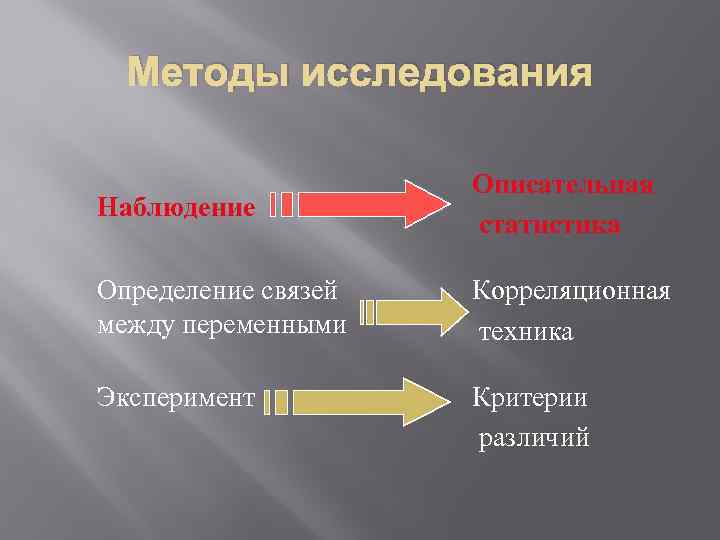 Методы исследования

Наблюдение

Описательная статистика

Определение связей между переменными

Корреляционная техника

Эксперимент

Критерии различий